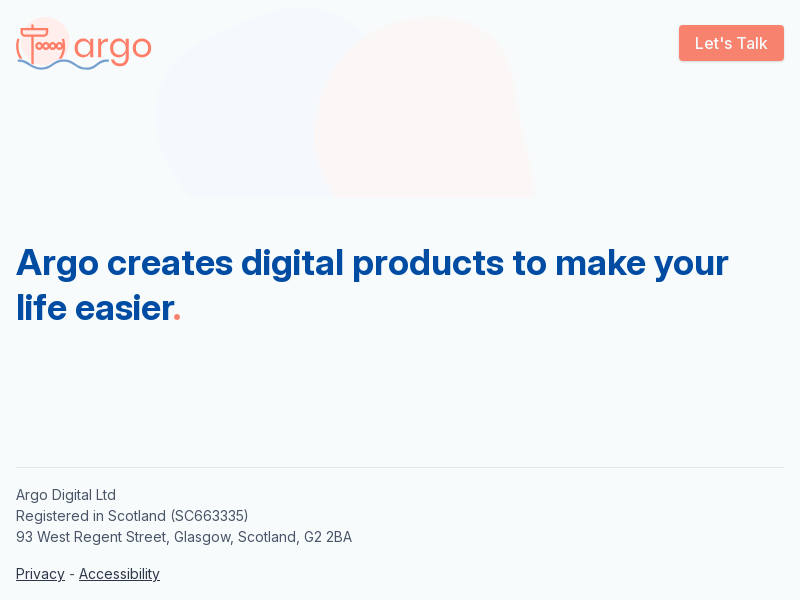 argo

Let's Talk

Argo creates digital products to make your life easier.

Argo Digital Ltd
Registered in Scotland (SC663335)
93 West Regent Street, Glasgow, Scotland, G2 2BA

Privacy - Accessibility